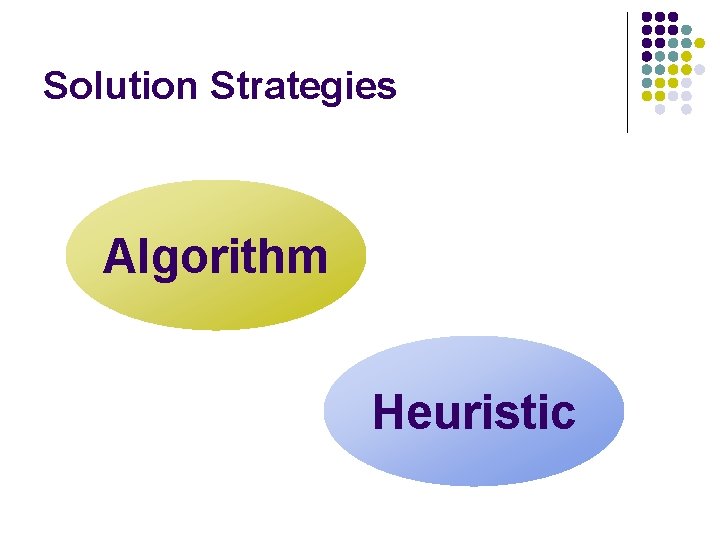 Solution Strategies

Algorithm

Heuristic